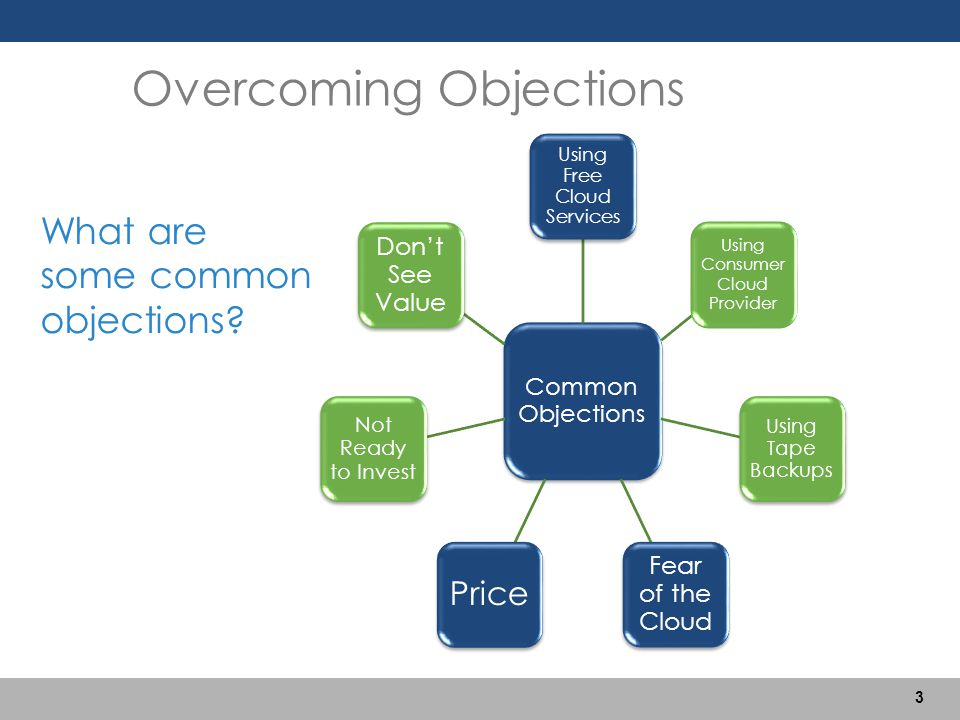 Overcoming Objections

What are some common objections?

Common Objections

Using Free Cloud Services

Using Consumer Cloud Provider

Using Tape Backups

Fear of the Cloud

Price

Not Ready to Invest

Don't See Value

3